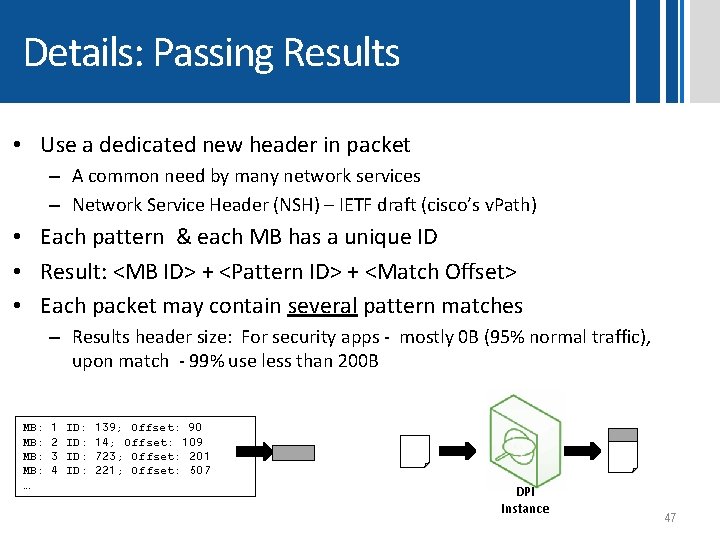 Details: Passing Results

• Use a dedicated new header in packet
– A common need by many network services
– Network Service Header (NSH) – IETF draft (cisco's vPath)
• Each pattern & each MB has a unique ID
• Result: <MB ID> + <Pattern ID> + <Match Offset>
• Each packet may contain several pattern matches
– Results header size: For security apps - mostly 0B (95% normal traffic), upon match - 99% use less than 200B

MB: 1 ID: 139; Offset: 90
MB: 2 ID: 14; Offset: 109
MB: 3 ID: 723; Offset: 201
MB: 4 ID: 221; Offset: 507
...

DPI Instance

47